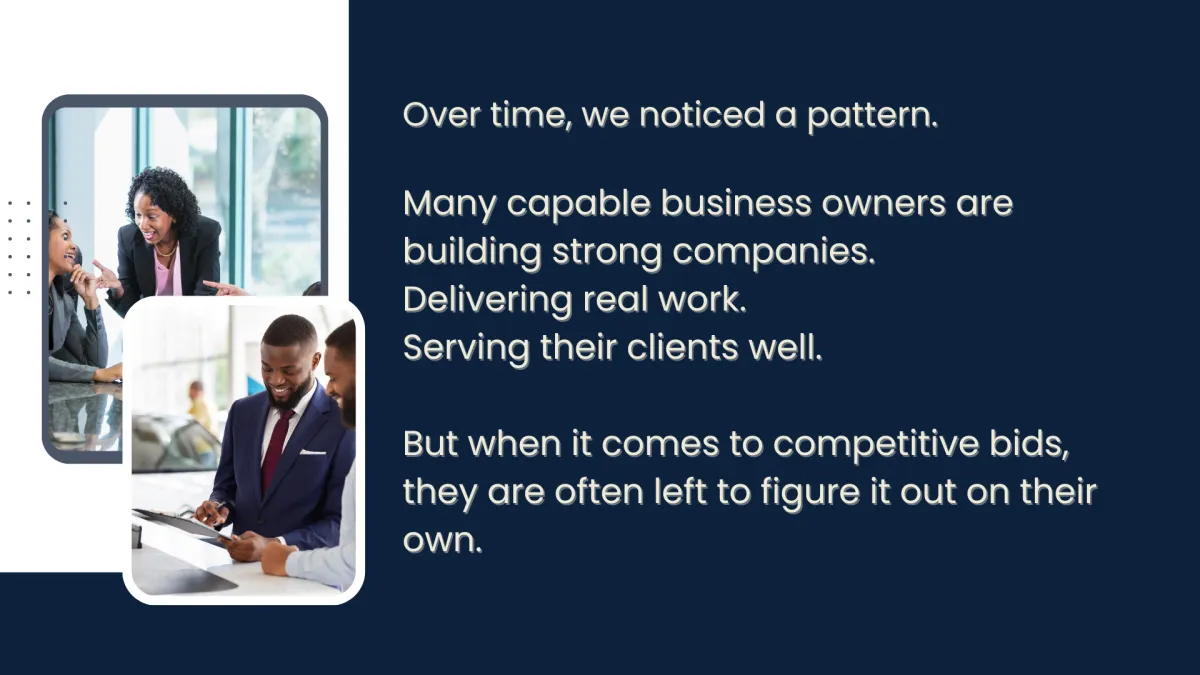 Over time, we noticed a pattern.

Many capable business owners are building strong companies.
Delivering real work.
Serving their clients well.

But when it comes to competitive bids, they are often left to figure it out on their own.